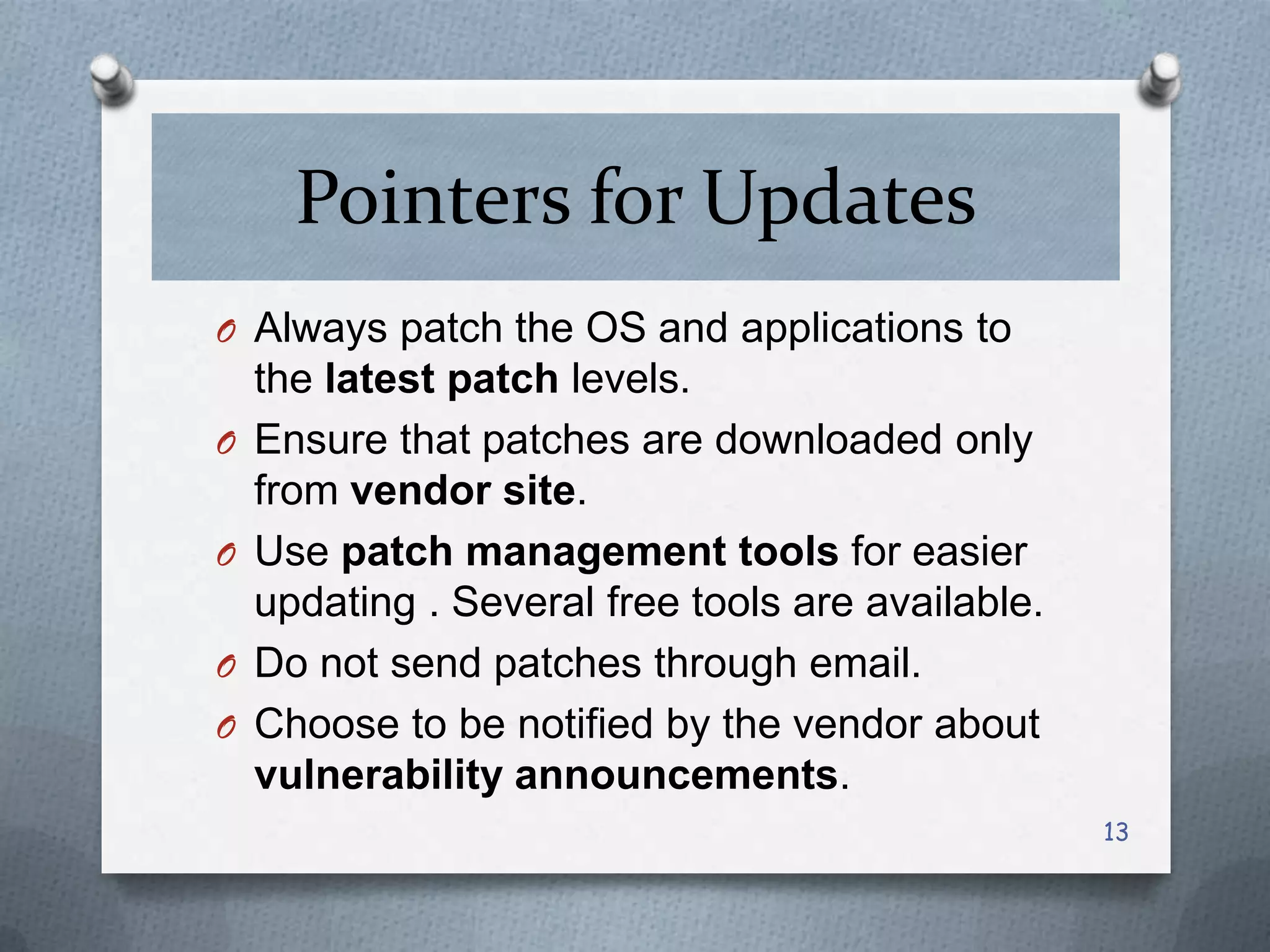 Pointers for Updates

O Always patch the OS and applications to the latest patch levels.

O Ensure that patches are downloaded only from vendor site.

O Use patch management tools for easier updating . Several free tools are available.

O Do not send patches through email.

O Choose to be notified by the vendor about vulnerability announcements.

13